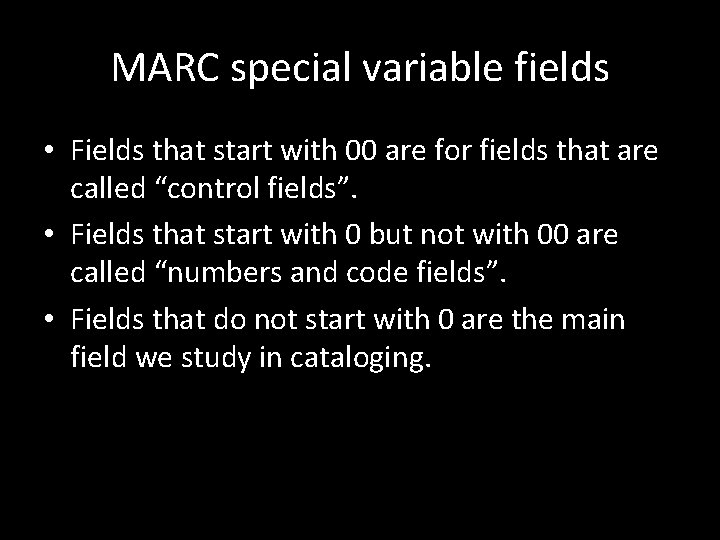 MARC special variable fields

• Fields that start with 00 are for fields that are called “control fields”.

• Fields that start with 0 but not with 00 are called “numbers and code fields”.

• Fields that do not start with 0 are the main field we study in cataloging.